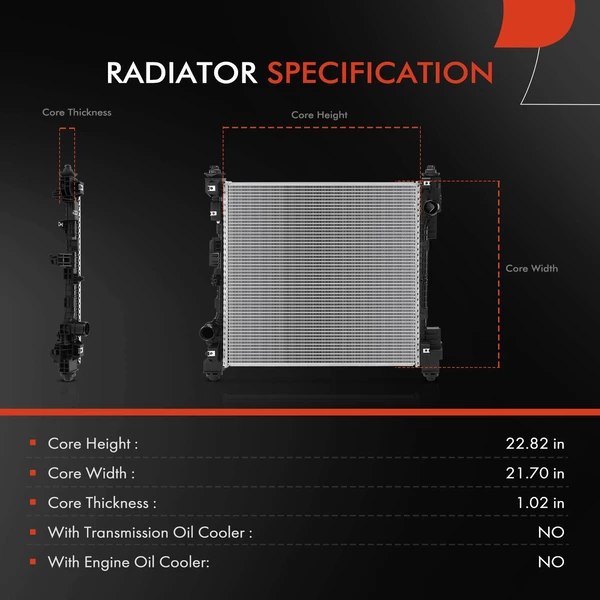 RADIATOR SPECIFICATION

Core Thickness

Core Height

Core Width

| | |
|---|---|
| Core Height : | 22.82 in |
| Core Width : | 21.70 in |
| Core Thickness : | 1.02 in |
| With Transmission Oil Cooler : | NO |
| With Engine Oil Cooler: | NO |